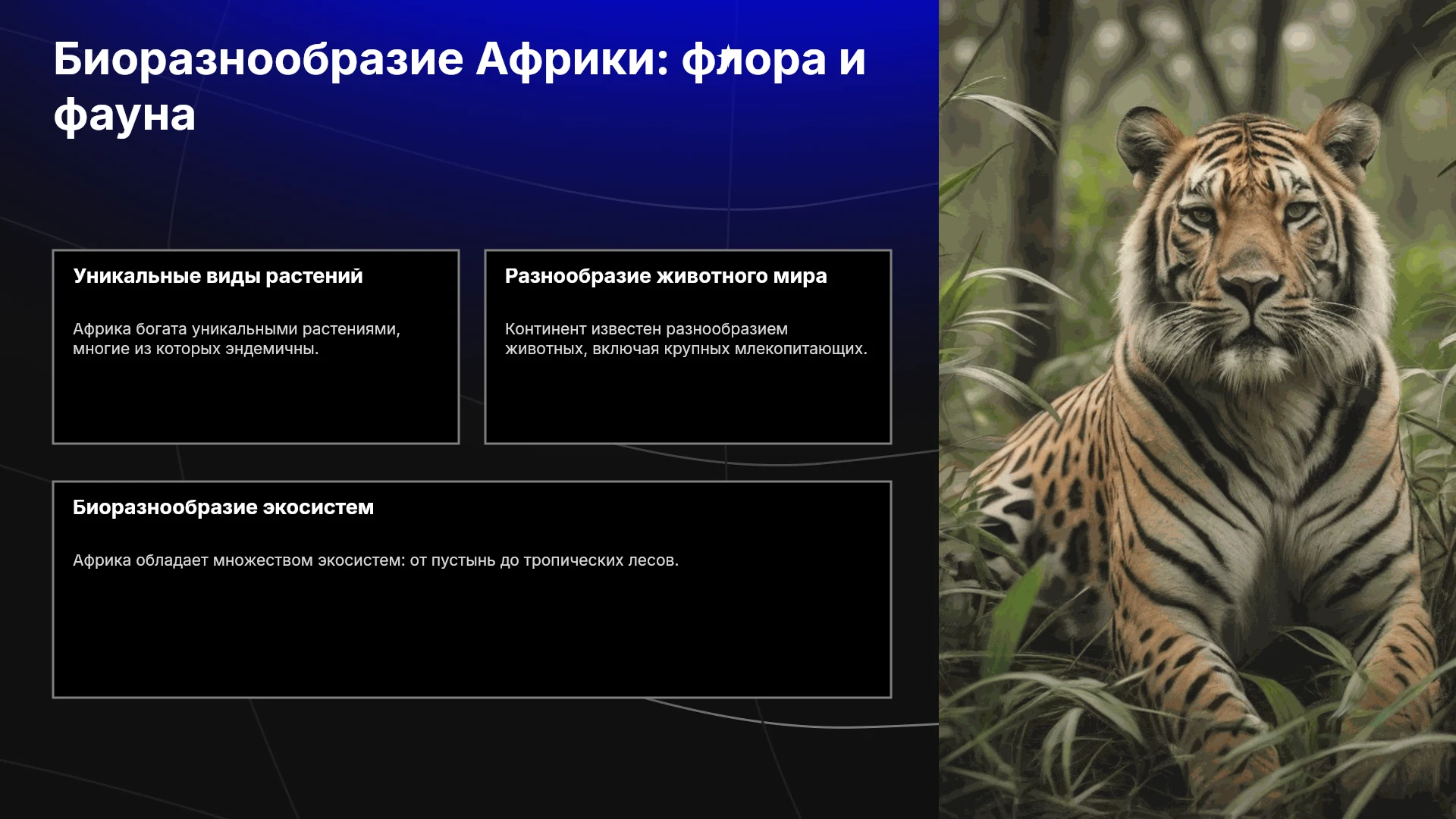 Биоразнообразие Африки: флора и фауна

Уникальные виды растений

Африка богата уникальными растениями, многие из которых эндемичны.

Разнообразие животного мира

Континент известен разнообразием животных, включая крупных млекопитающих.

Биоразнообразие экосистем

Африка обладает множеством экосистем: от пустынь до тропических лесов.